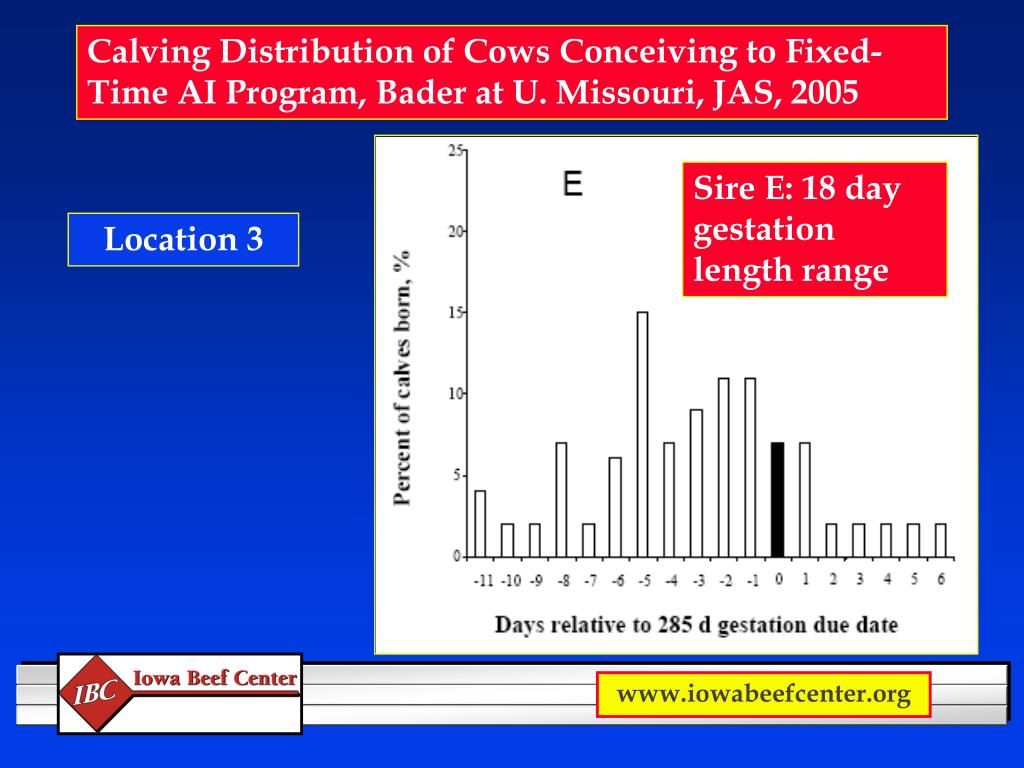 Calving Distribution of Cows Conceiving to Fixed-Time AI Program, Bader at U. Missouri, JAS, 2005

Location 3

E

Sire E: 18 day gestation length range

Percent of calves born, %

25
20
15
10
5
0

-11 -10 -9 -8 -7 -6 -5 -4 -3 -2 -1 0 1 2 3 4 5 6

Days relative to 285 d gestation due date

IBC Iowa Beef Center

www.iowabeefcenter.org